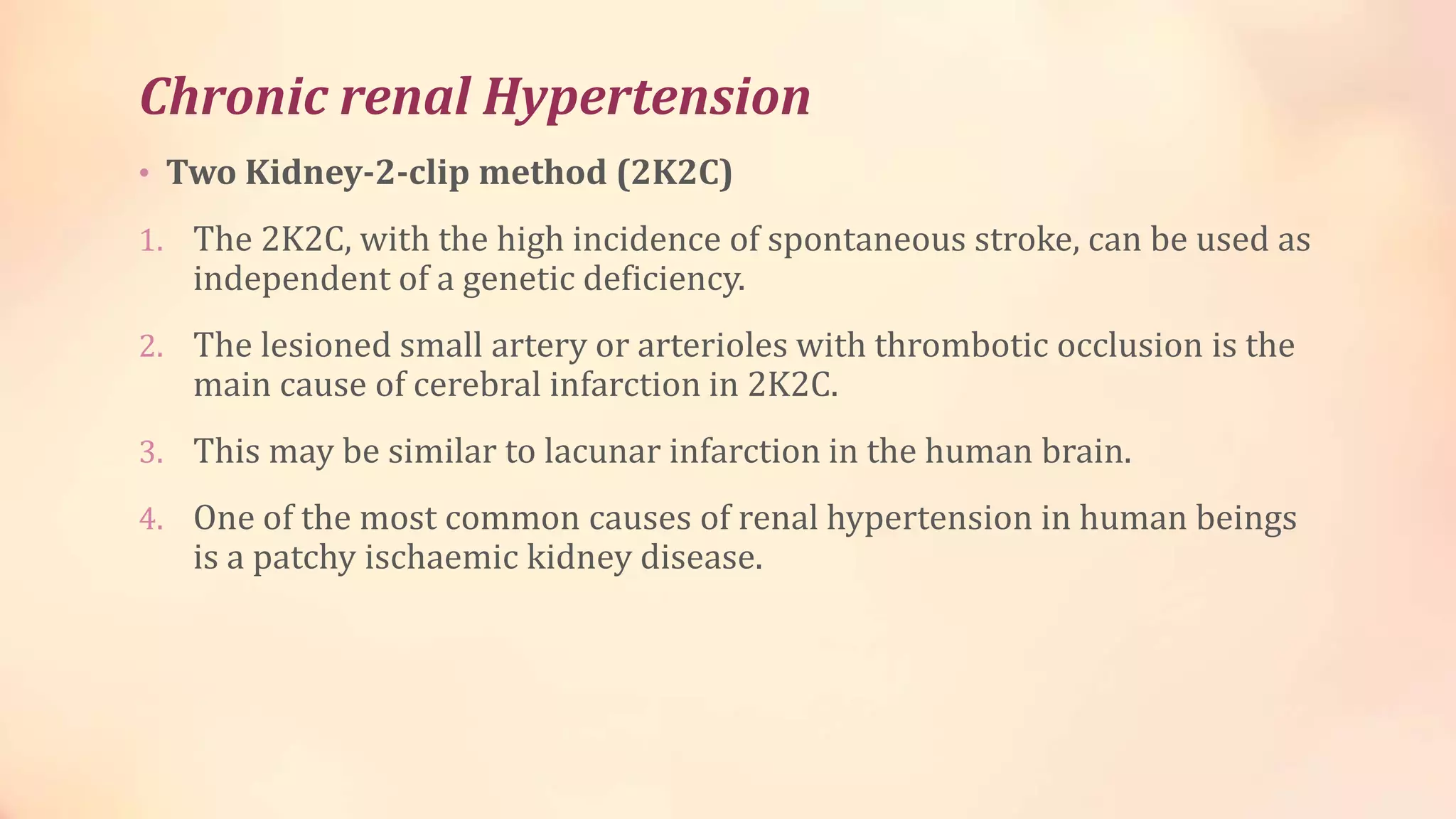 Chronic renal Hypertension

• Two Kidney-2-clip method (2K2C)

1. The 2K2C, with the high incidence of spontaneous stroke, can be used as independent of a genetic deficiency.

2. The lesioned small artery or arterioles with thrombotic occlusion is the main cause of cerebral infarction in 2K2C.

3. This may be similar to lacunar infarction in the human brain.

4. One of the most common causes of renal hypertension in human beings is a patchy ischaemic kidney disease.